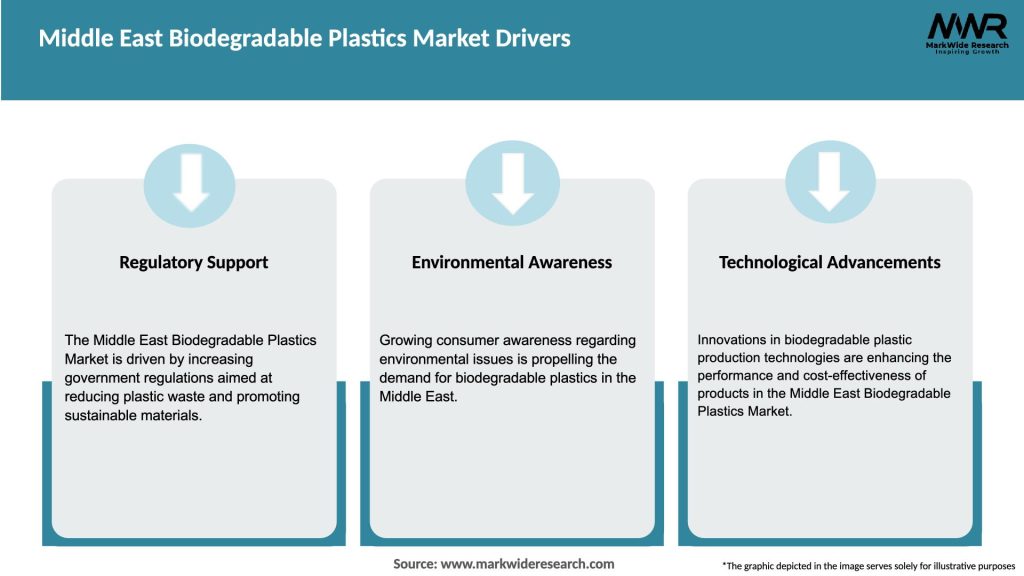 Middle East Biodegradable Plastics Market Drivers

MWR
MarkWide Research
Inspiring Growth

Regulatory Support

The Middle East Biodegradable Plastics Market is driven by increasing government regulations aimed at reducing plastic waste and promoting sustainable materials.

Environmental Awareness

Growing consumer awareness regarding environmental issues is propelling the demand for biodegradable plastics in the Middle East.

Technological Advancements

Innovations in biodegradable plastic production technologies are enhancing the performance and cost-effectiveness of products in the Middle East Biodegradable Plastics Market.

Source: www.markwideresearch.com

*The graphic depicted in the image serves solely for illustrative purposes